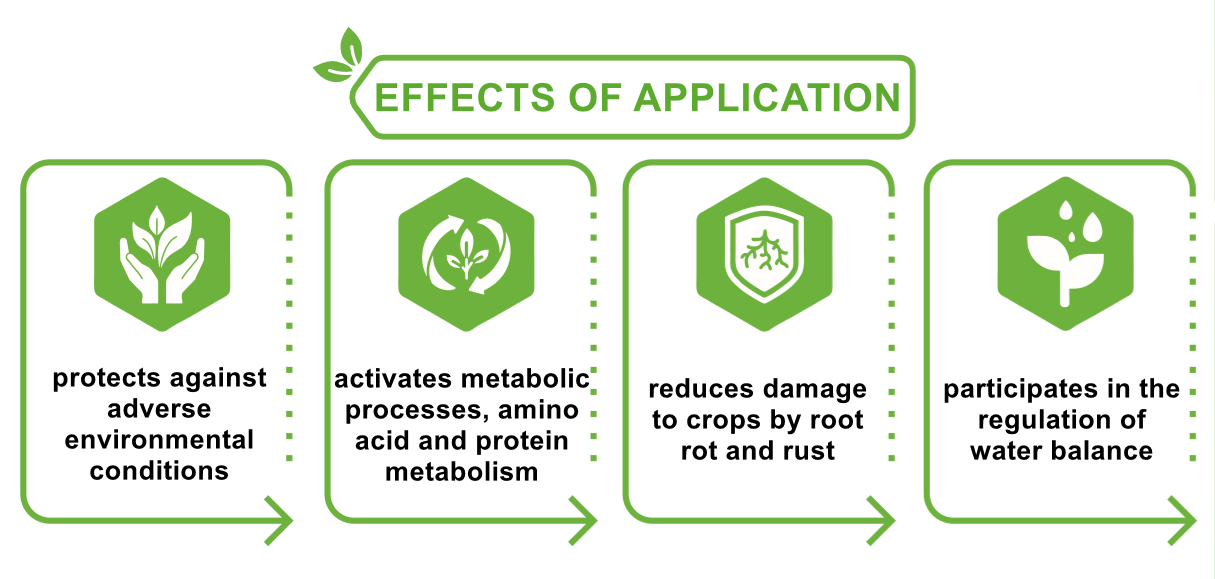 EFFECTS OF APPLICATION

protects against adverse environmental conditions

activates metabolic processes, amino acid and protein metabolism

reduces damage to crops by root rot and rust

participates in the regulation of water balance